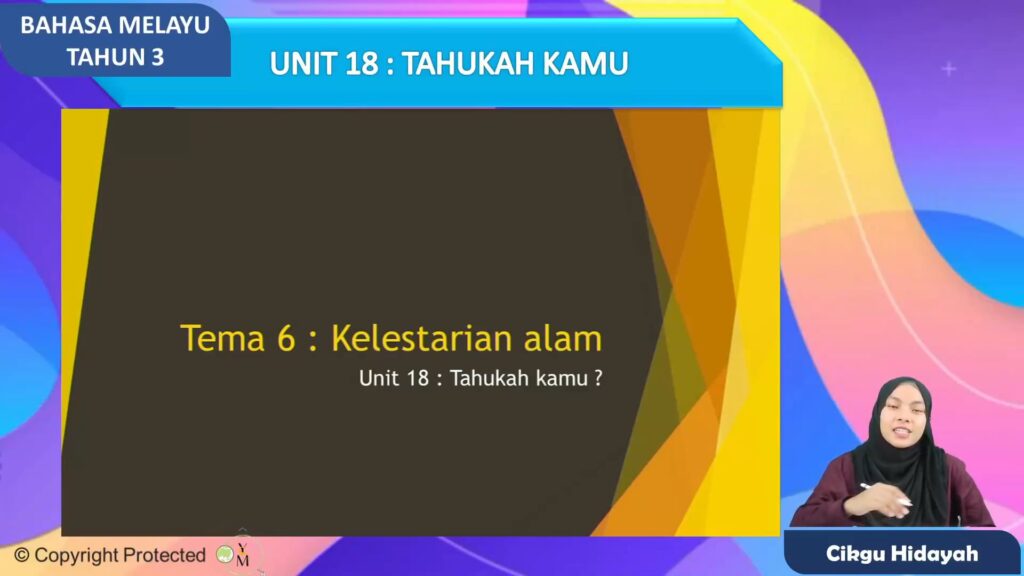 BAHASA MELAYU
TAHUN 3

UNIT 18 : TAHUKAH KAMU

Tema 6 : Kelestarian alam

Unit 18 : Tahukah kamu ?

© Copyright Protected

Cikgu Hidayah